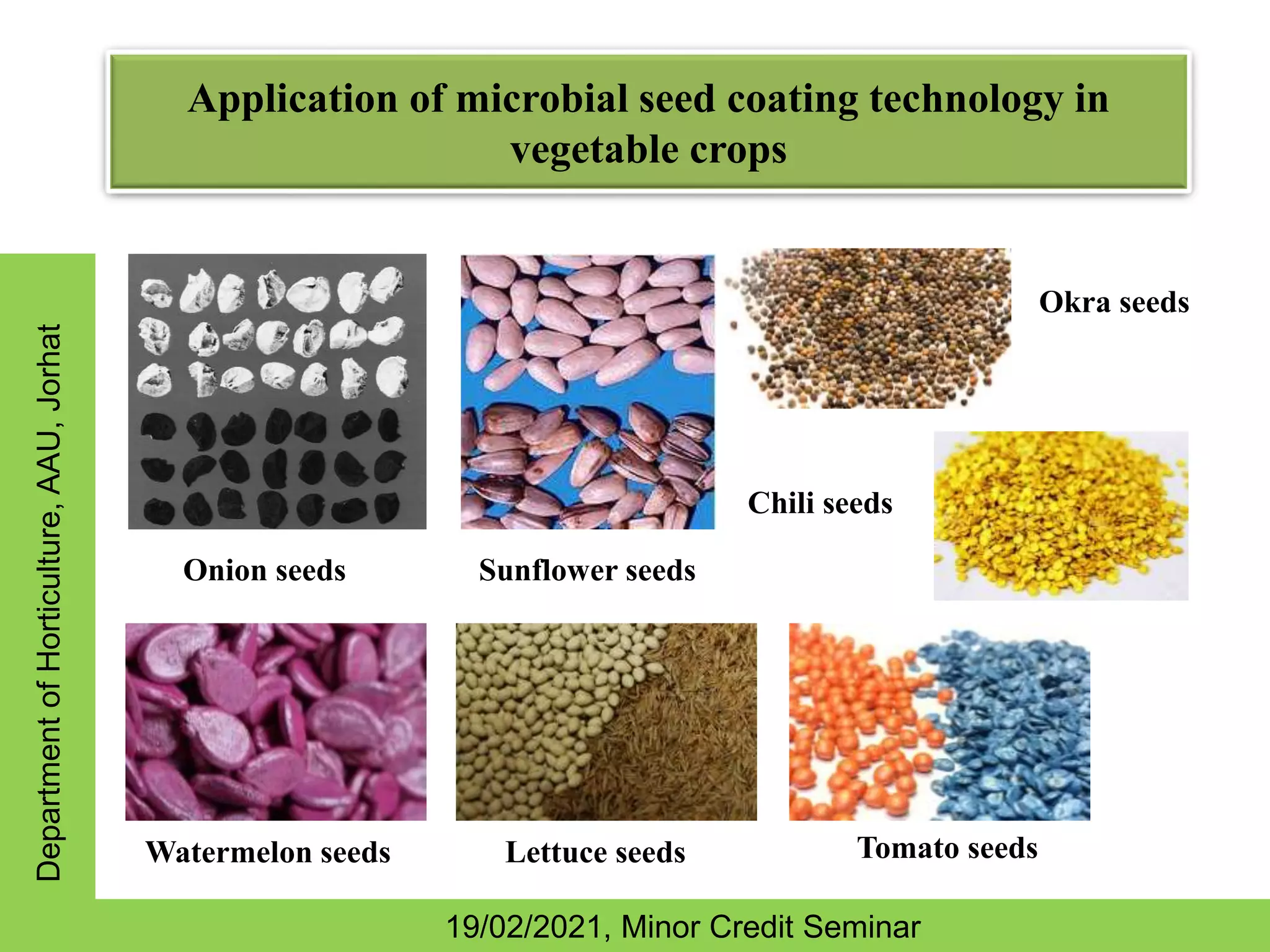 Application of microbial seed coating technology in vegetable crops

Department of Horticulture, AAU, Jorhat

Okra seeds

Chili seeds

Onion seeds

Sunflower seeds

Watermelon seeds

Lettuce seeds

Tomato seeds

19/02/2021, Minor Credit Seminar